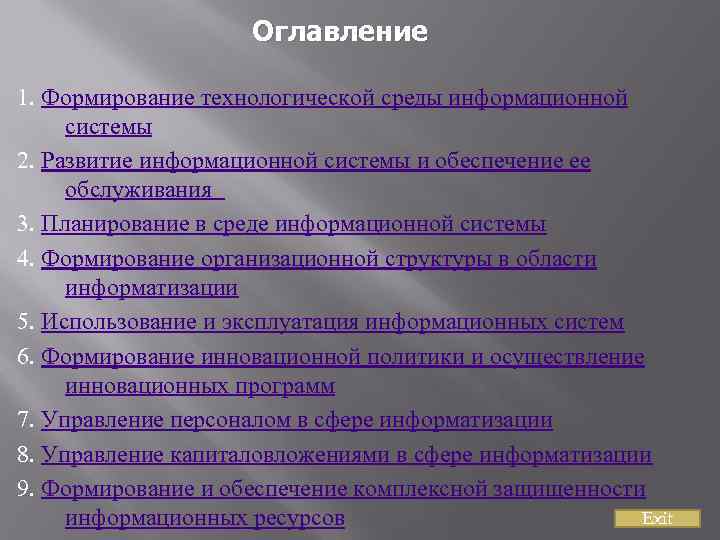 Оглавление

1. Формирование технологической среды информационной системы

2. Развитие информационной системы и обеспечение ее обслуживания

3. Планирование в среде информационной системы

4. Формирование организационной структуры в области информатизации

5. Использование и эксплуатация информационных систем

6. Формирование инновационной политики и осуществление инновационных программ

7. Управление персоналом в сфере информатизации

8. Управление капиталовложениями в сфере информатизации

9. Формирование и обеспечение комплексной защищенности информационных ресурсов

Exit